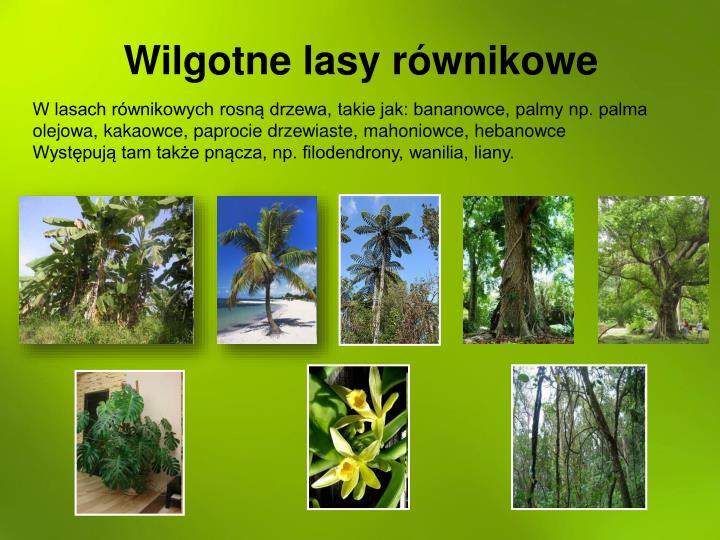 Wilgotne lasy równikowe

W lasach równikowych rosną drzewa, takie jak: bananowce, palmy np. palma olejowa, kakaowce, paprocie drzewiaste, mahoniowce, hebanowce Występują tam także pnącza, np. filodendrony, wanilia, liany.